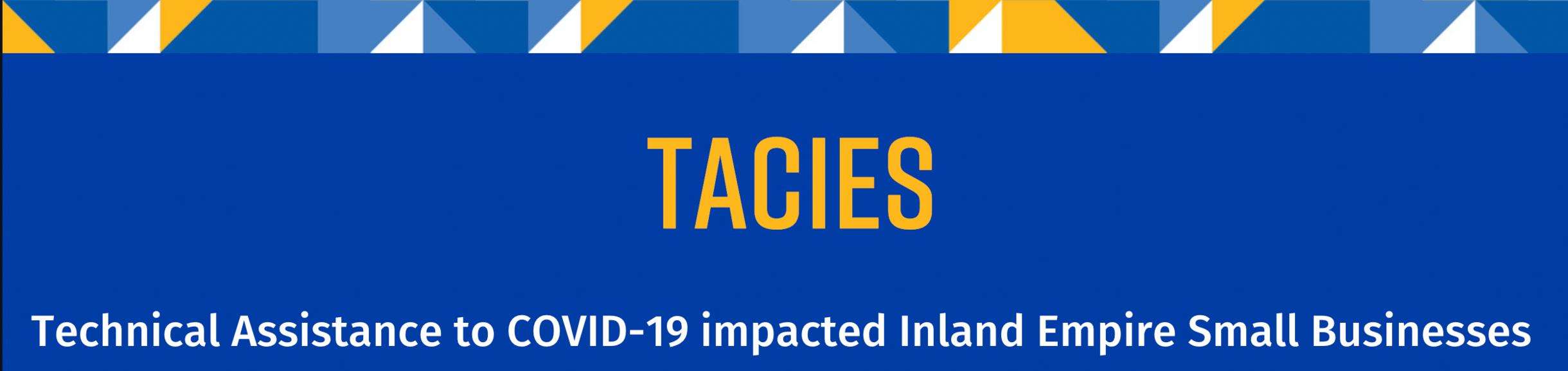 TACIES

Technical Assistance to COVID-19 impacted Inland Empire Small Businesses